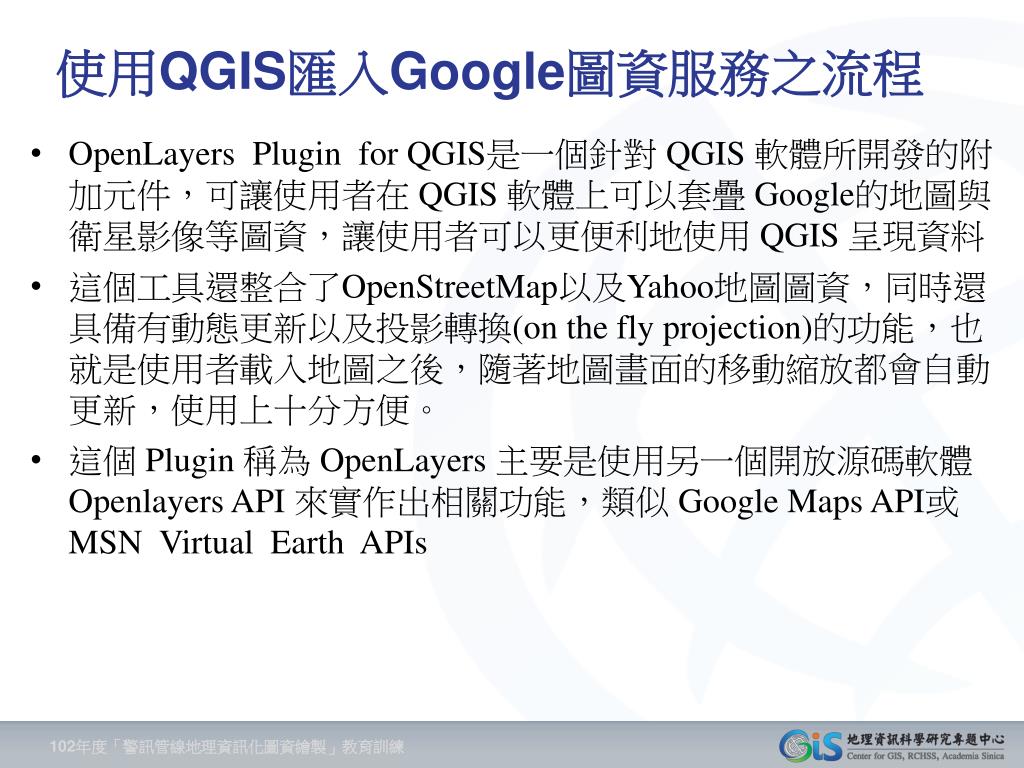 使用QGIS匯入Google圖資服務之流程

• OpenLayers Plugin for QGIS是一個針對 QGIS 軟體所開發的附加元件，可讓使用者在 QGIS 軟體上可以套疊 Google的地圖與衛星影像等圖資，讓使用者可以更便利地使用 QGIS 呈現資料

• 這個工具還整合了OpenStreetMap以及Yahoo地圖圖資，同時還具備有動態更新以及投影轉換(on the fly projection)的功能，也就是使用者載入地圖之後，隨著地圖畫面的移動縮放都會自動更新，使用上十分方便。

• 這個 Plugin 稱為 OpenLayers 主要是使用另一個開放源碼軟體 Openlayers API 來實作出相關功能，類似 Google Maps API或 MSN Virtual Earth APIs

102年度「警訊管線地理資訊化圖資繪製」教育訓練

GIS 地理資訊科學研究專題中心 Center for GIS, RCHSS, Academia Sinica